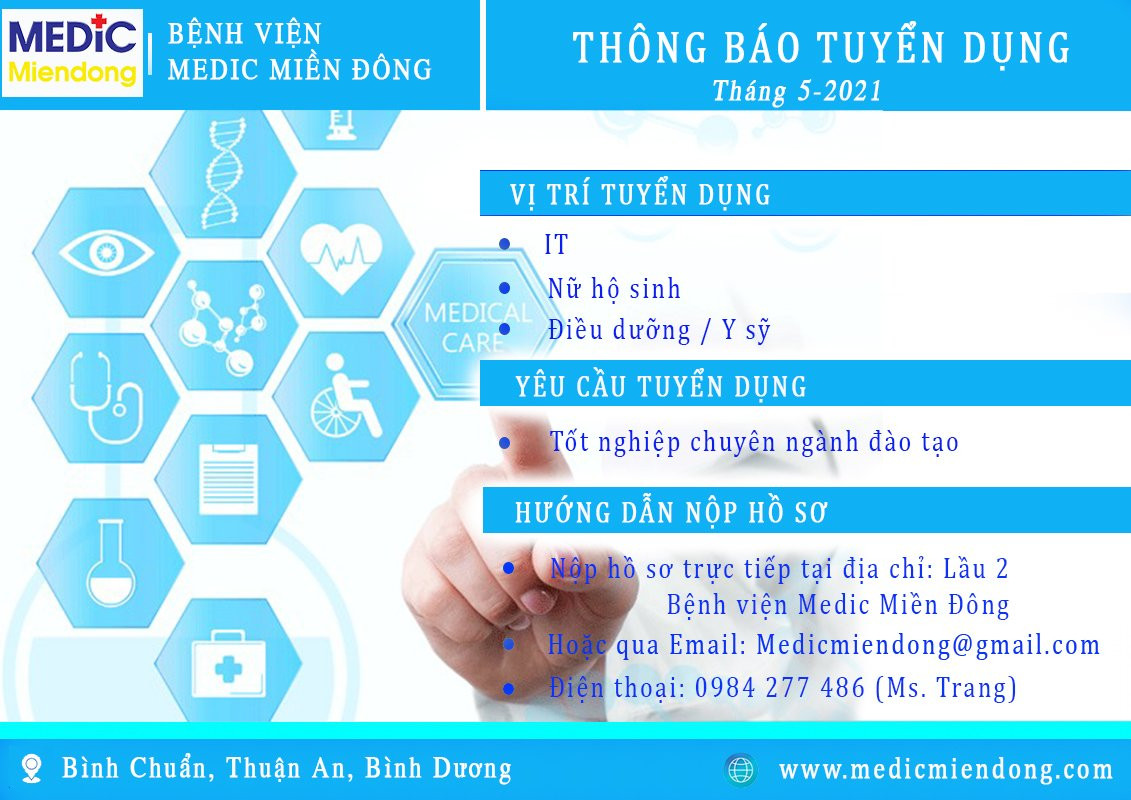 MEDIC Miendong

BỆNH VIỆN MEDIC MIỀN ĐÔNG

THÔNG BÁO TUYỂN DỤNG
Tháng 5-2021

MEDICAL CARE

VỊ TRÍ TUYỂN DỤNG

- IT
- Nữ hộ sinh
- Điều dưỡng / Y sỹ

YÊU CẦU TUYỂN DỤNG

- Tốt nghiệp chuyên ngành đào tạo

HƯỚNG DẪN NỘP HỒ SƠ

- Nộp hồ sơ trực tiếp tại địa chỉ: Lầu 2 Bệnh viện Medic Miền Đông
- Hoặc qua Email: Medicmiendong@gmail.com
- Điện thoại: 0984 277 486 (Ms. Trang)

Bình Chuẩn, Thuận An, Bình Dương

www.medicmiendong.com